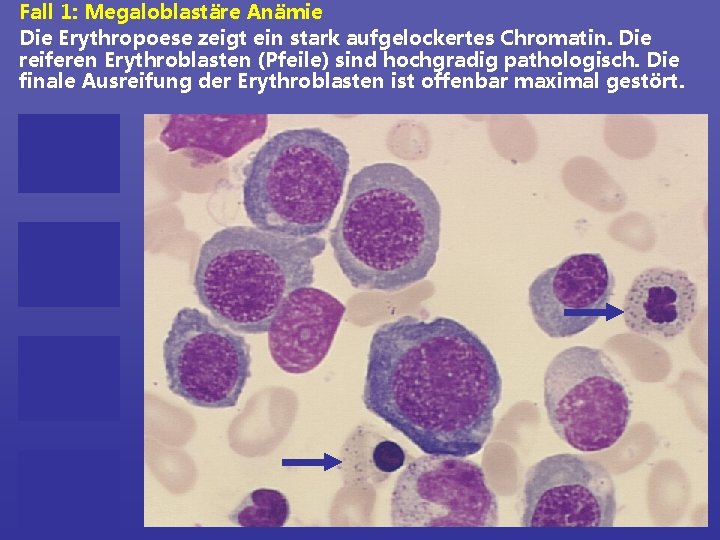 Fall 1: Megaloblastäre Anämie

Die Erythropoese zeigt ein stark aufgelockertes Chromatin. Die reiferen Erythroblasten (Pfeile) sind hochgradig pathologisch. Die finale Ausreifung der Erythroblasten ist offenbar maximal gestört.